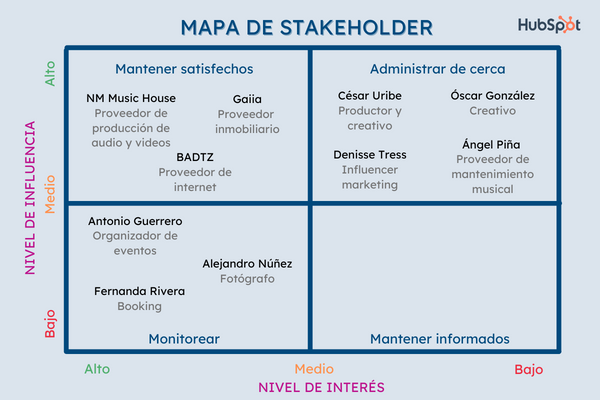 MAPA DE STAKEHOLDER

HubSpot

NIVEL DE INFLUENCIA

Alto

Medio

Bajo

Mantener satisfechos

NM Music House
Proveedor de producción de audio y videos

Gaiia
Proveedor inmobiliario

BADTZ
Proveedor de internet

Administrar de cerca

César Uribe
Productor y creativo

Óscar González
Creativo

Denisse Tress
Influencer marketing

Ángel Piña
Proveedor de mantenimiento musical

Antonio Guerrero
Organizador de eventos

Alejandro Núñez
Fotógrafo

Fernanda Rivera
Booking

Monitorear

Mantener informados

Alto

Medio

Bajo

NIVEL DE INTERÉS